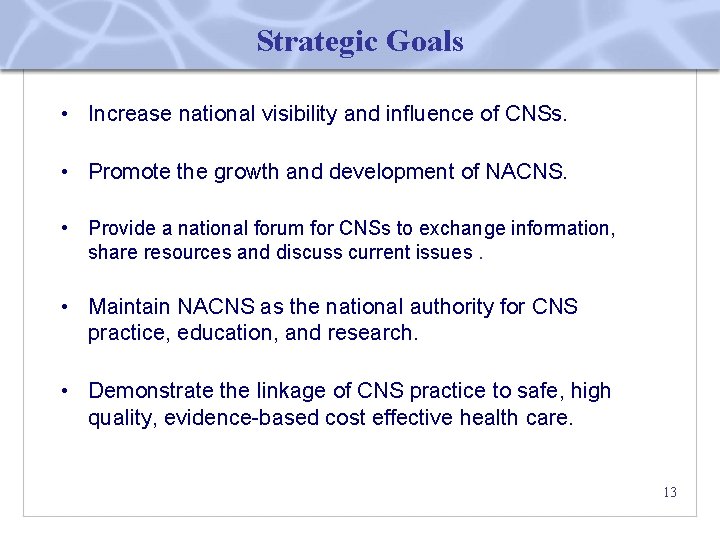 Strategic Goals

• Increase national visibility and influence of CNSs.

• Promote the growth and development of NACNS.

• Provide a national forum for CNSs to exchange information, share resources and discuss current issues .

• Maintain NACNS as the national authority for CNS practice, education, and research.

• Demonstrate the linkage of CNS practice to safe, high quality, evidence-based cost effective health care.

13